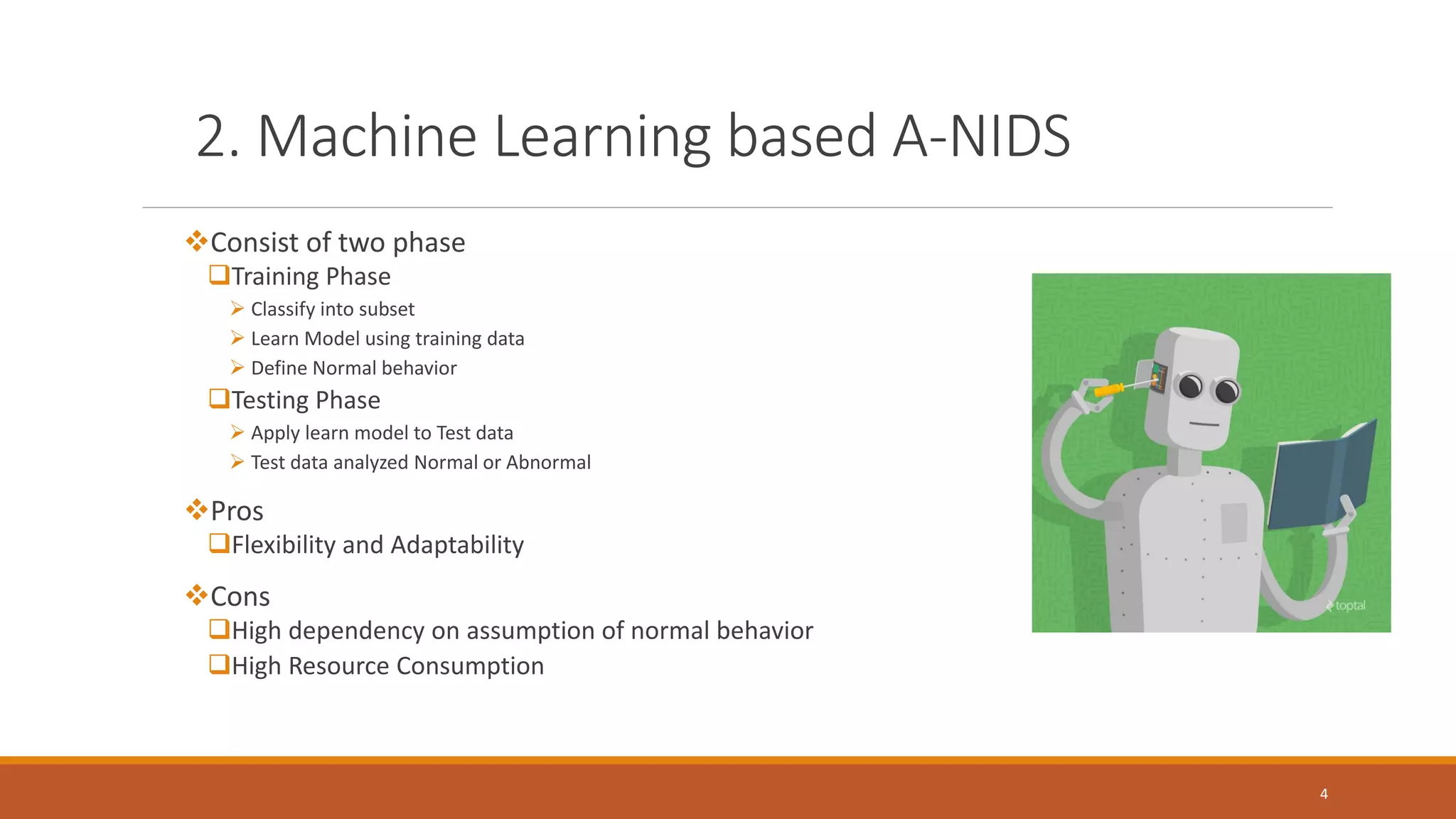 2. Machine Learning based A-NIDS

❖Consist of two phase
❑Training Phase
➢ Classify into subset
➢ Learn Model using training data
➢ Define Normal behavior
❑Testing Phase
➢ Apply learn model to Test data
➢ Test data analyzed Normal or Abnormal

❖Pros
❑Flexibility and Adaptability

❖Cons
❑High dependency on assumption of normal behavior
❑High Resource Consumption

toptal

4